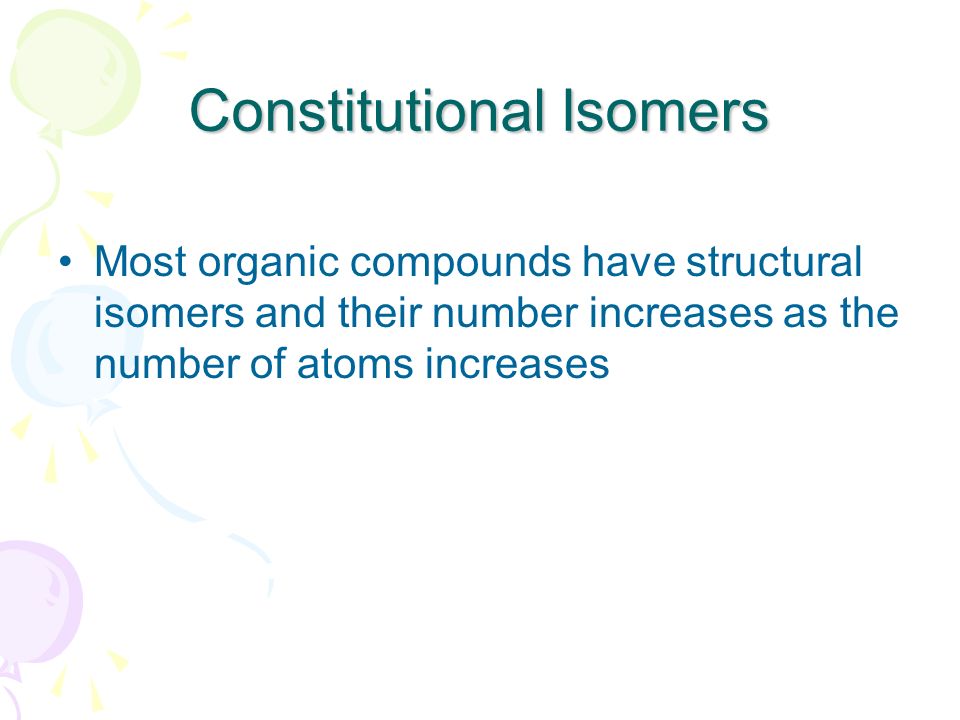 Constitutional Isomers

• Most organic compounds have structural isomers and their number increases as the number of atoms increases